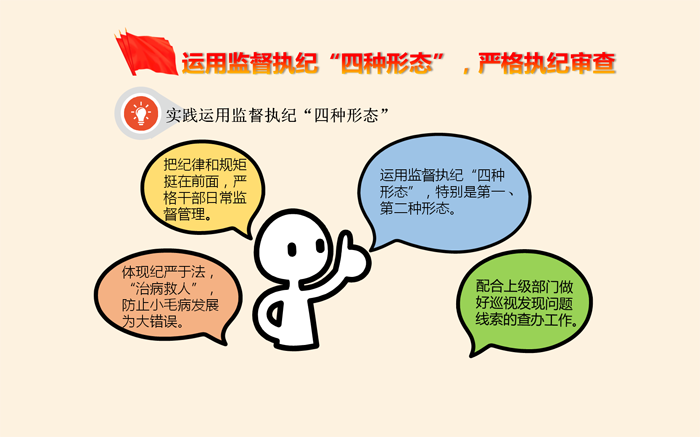 运用监督执纪“四种形态”，严格执纪审查

实践运用监督执纪“四种形态”

把纪律和规矩挺在前面，严格干部日常监督管理。

运用监督执纪“四种形态”，特别是第一、第二种形态。

体现纪严于法，“治病救人”，防止小毛病发展为大错误。

配合上级部门做好巡视发现问题线索的查办工作。